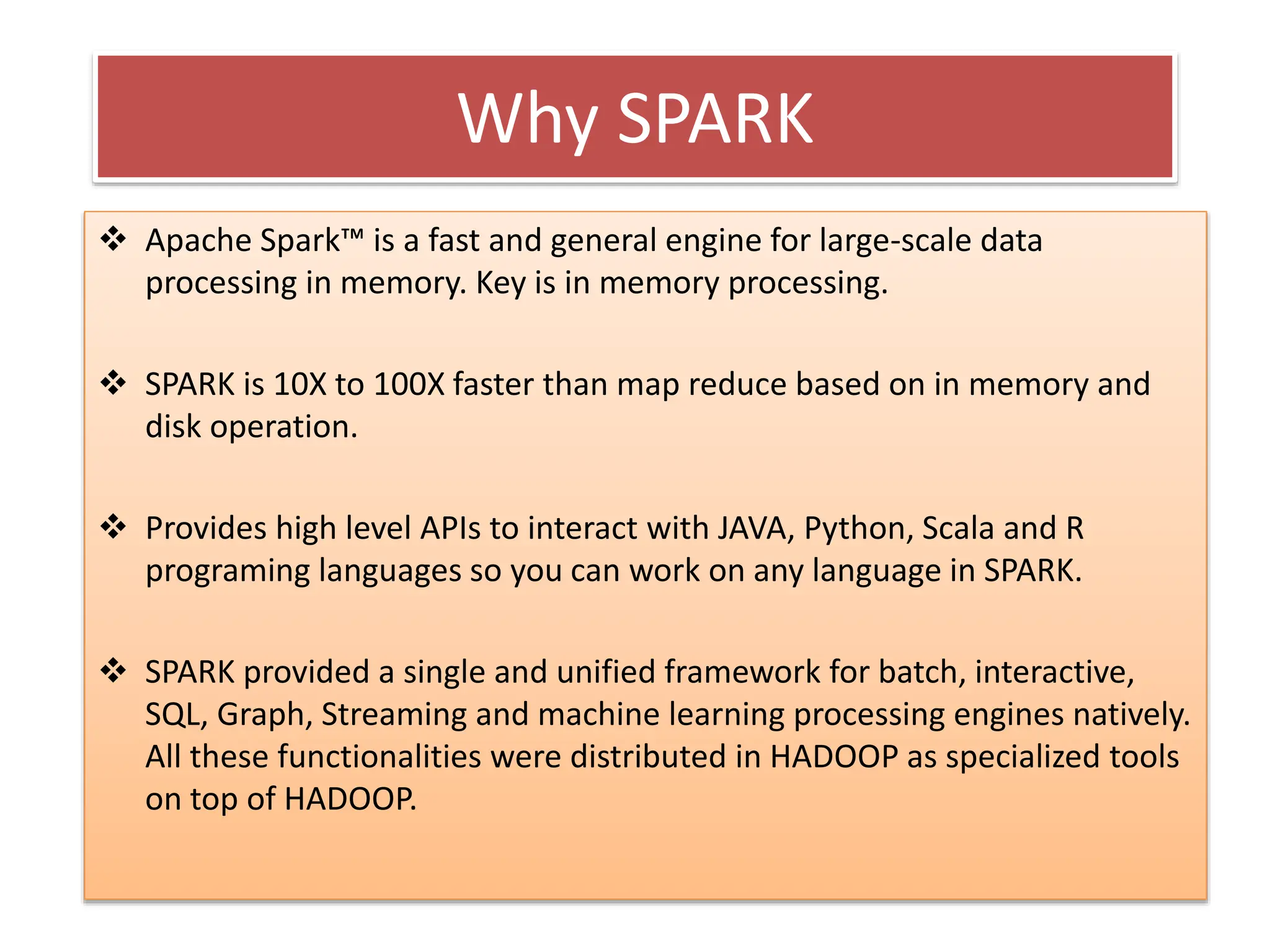 Why SPARK

❖ Apache Spark™ is a fast and general engine for large-scale data processing in memory. Key is in memory processing.

❖ SPARK is 10X to 100X faster than map reduce based on in memory and disk operation.

❖ Provides high level APIs to interact with JAVA, Python, Scala and R programing languages so you can work on any language in SPARK.

❖ SPARK provided a single and unified framework for batch, interactive, SQL, Graph, Streaming and machine learning processing engines natively. All these functionalities were distributed in HADOOP as specialized tools on top of HADOOP.